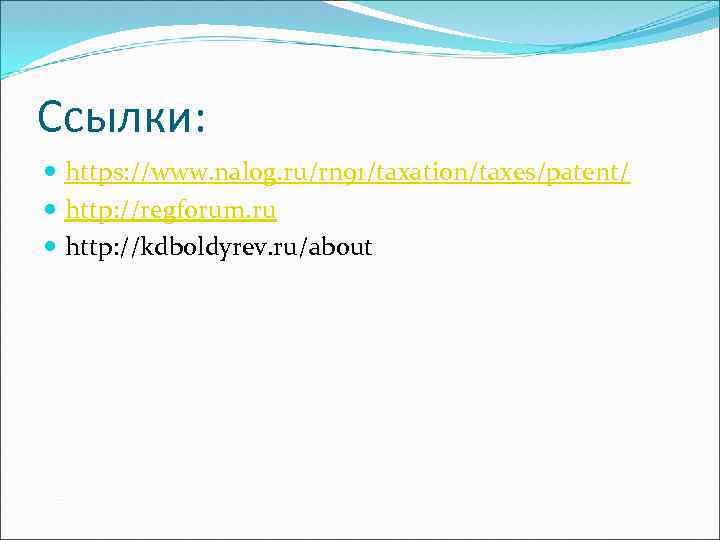 Ссылки:

https://www.nalog.ru/rn91/taxation/taxes/patent/

http://regforum.ru

http://kdboldyrev.ru/about